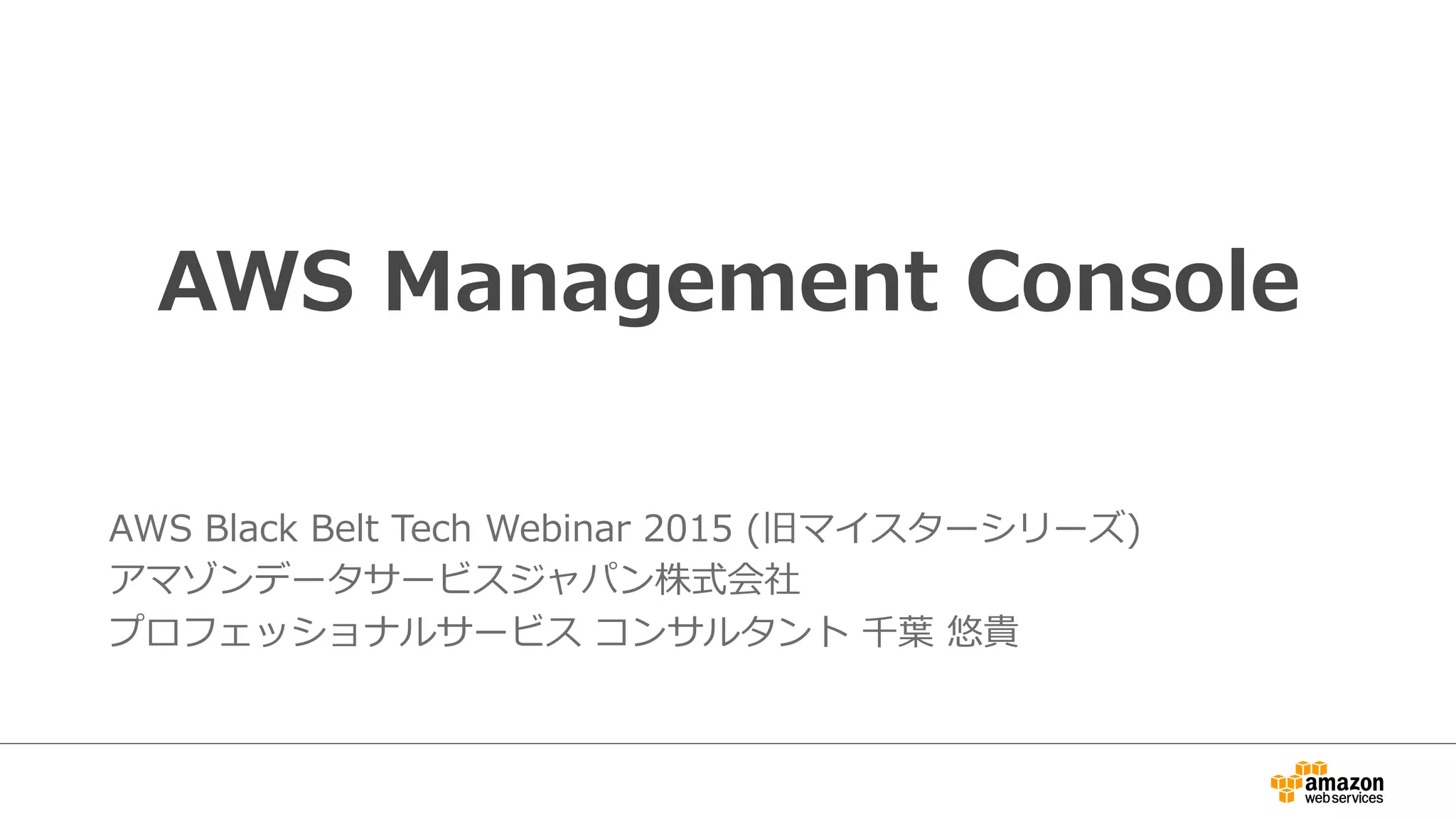 AWS Management Console

AWS Black Belt Tech Webinar 2015 (旧マイスターシリーズ)
アマゾンデータサービスジャパン株式会社
プロフェッショナルサービス コンサルタント 千葉 悠貴

amazon web services